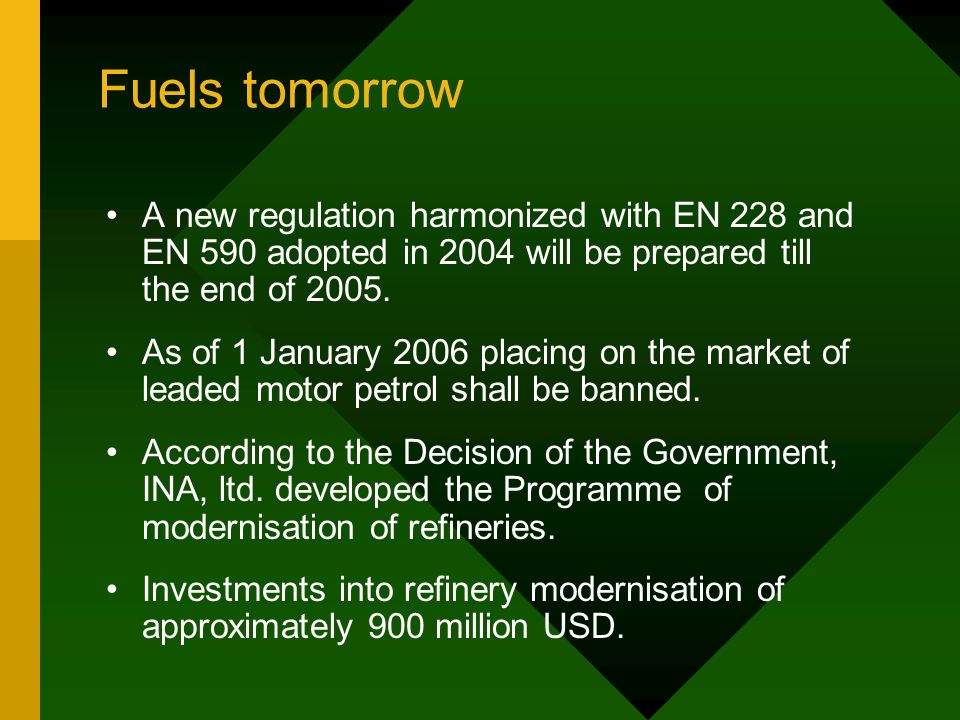 Fuels tomorrow

• A new regulation harmonized with EN 228 and EN 590 adopted in 2004 will be prepared till the end of 2005.

• As of 1 January 2006 placing on the market of leaded motor petrol shall be banned.

• According to the Decision of the Government, INA, ltd. developed the Programme of modernisation of refineries.

• Investments into refinery modernisation of approximately 900 million USD.